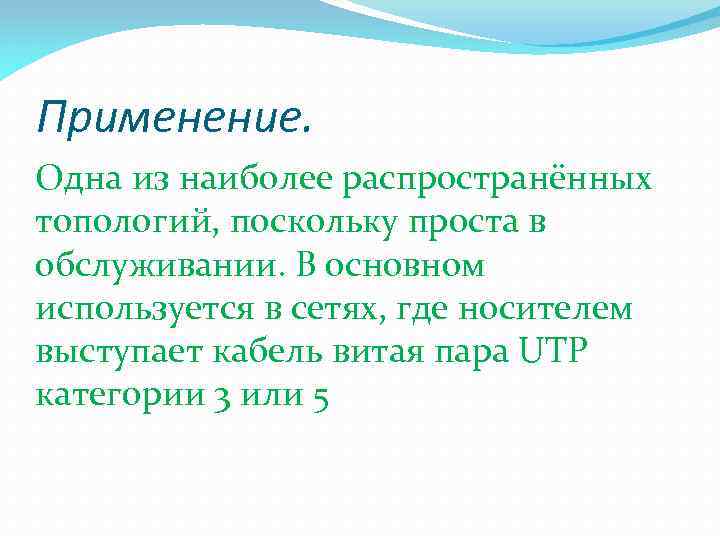 Применение.

Одна из наиболее распространённых топологий, поскольку проста в обслуживании. В основном используется в сетях, где носителем выступает кабель витая пара UTP категории 3 или 5